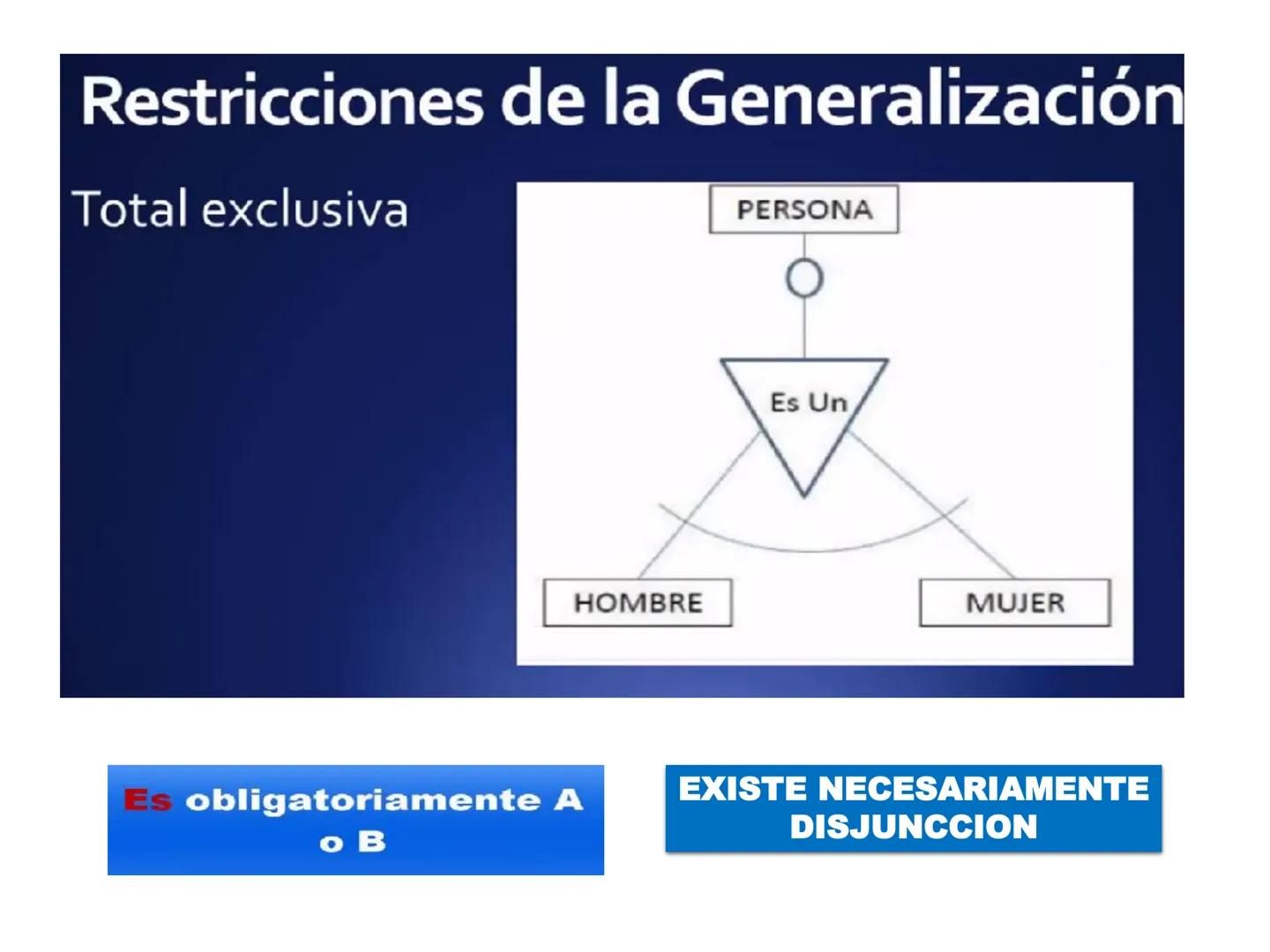 Restricciones de la Generalización

Total exclusiva

PERSONA

Es Un

HOMBRE

MUJER

Es obligatoriamente A o B

EXISTE NECESARIAMENTE DISJUNCCION